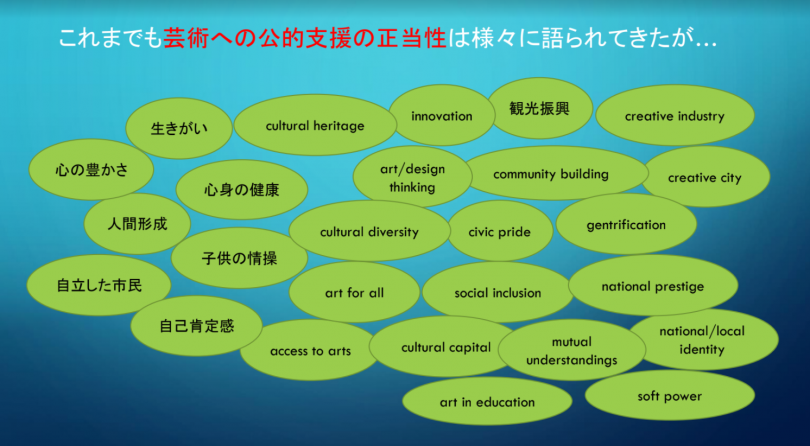 これまでも芸術への公的支援の正当性は様々に語られてきたが…

生きがい

cultural heritage

innovation

観光振興

creative industry

心の豊かさ

心身の健康

art/design thinking

community building

creative city

人間形成

cultural diversity

civic pride

gentrification

子供の情操

自立した市民

art for all

social inclusion

national prestige

自己肯定感

access to arts

cultural capital

mutual understandings

national/local identity

art in education

soft power